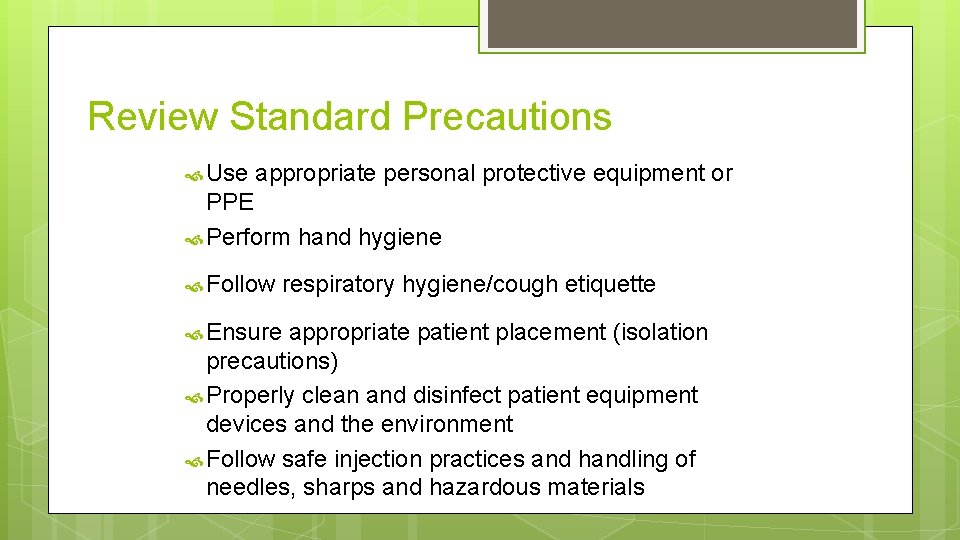 Review Standard Precautions

Use appropriate personal protective equipment or PPE

Perform hand hygiene

Follow respiratory hygiene/cough etiquette

Ensure appropriate patient placement (isolation precautions)

Properly clean and disinfect patient equipment devices and the environment

Follow safe injection practices and handling of needles, sharps and hazardous materials